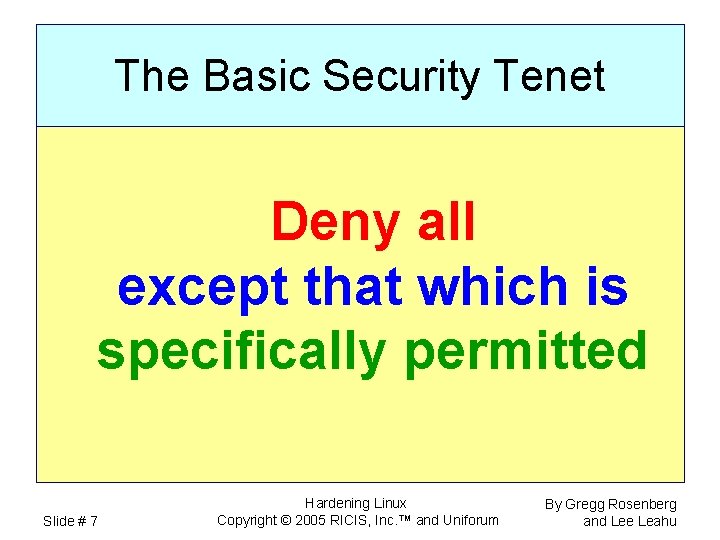 The Basic Security Tenet

Deny all
except that which is
specifically permitted

Slide # 7

Hardening Linux
Copyright © 2005 RICIS, Inc.™ and Uniforum

By Gregg Rosenberg
and Lee Leahu